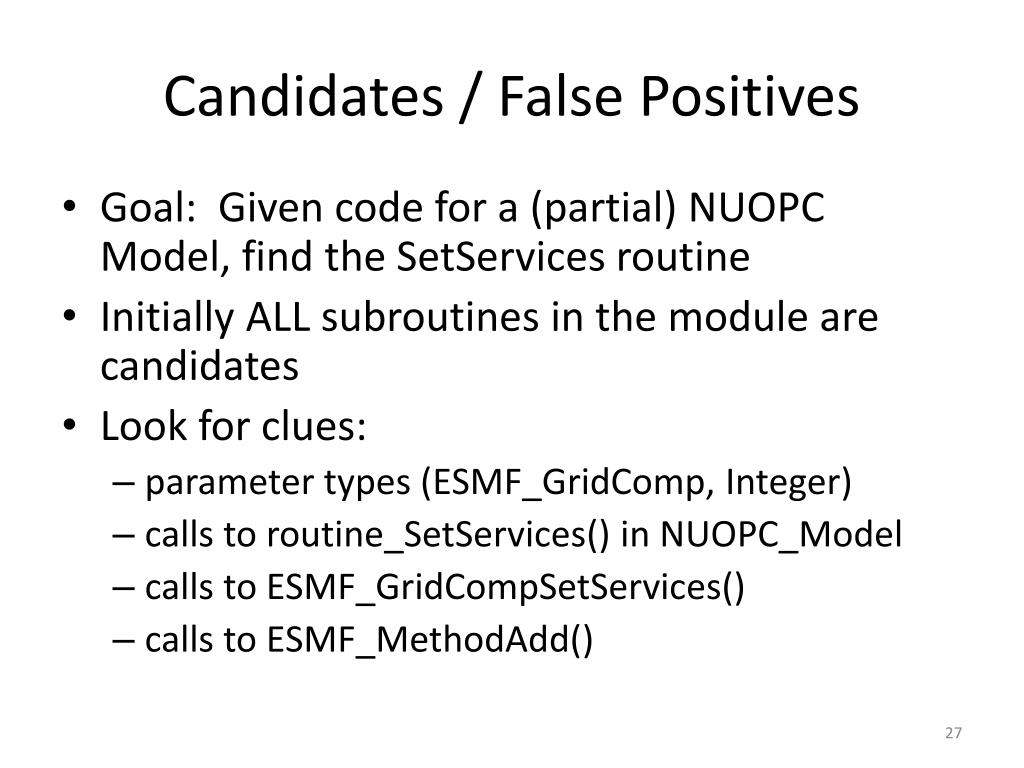 Candidates / False Positives

• Goal: Given code for a (partial) NUOPC Model, find the SetServices routine
• Initially ALL subroutines in the module are candidates
• Look for clues:
– parameter types (ESMF_GridComp, Integer)
– calls to routine_SetServices() in NUOPC_Model
– calls to ESMF_GridCompSetServices()
– calls to ESMF_MethodAdd()

27